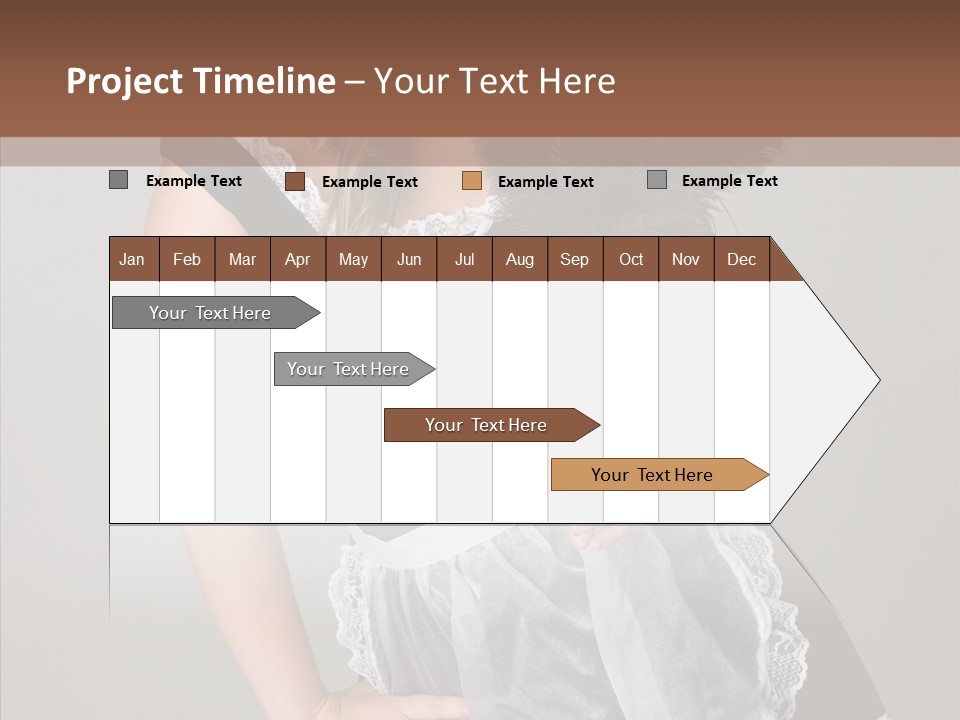 Project Timeline – Your Text Here

Example Text Example Text Example Text Example Text

| Jan | Feb | Mar | Apr | May | Jun | Jul | Aug | Sep | Oct | Nov | Dec |
|---|---|---|---|---|---|---|---|---|---|---|---|

Your Text Here

Your Text Here

Your Text Here

Your Text Here